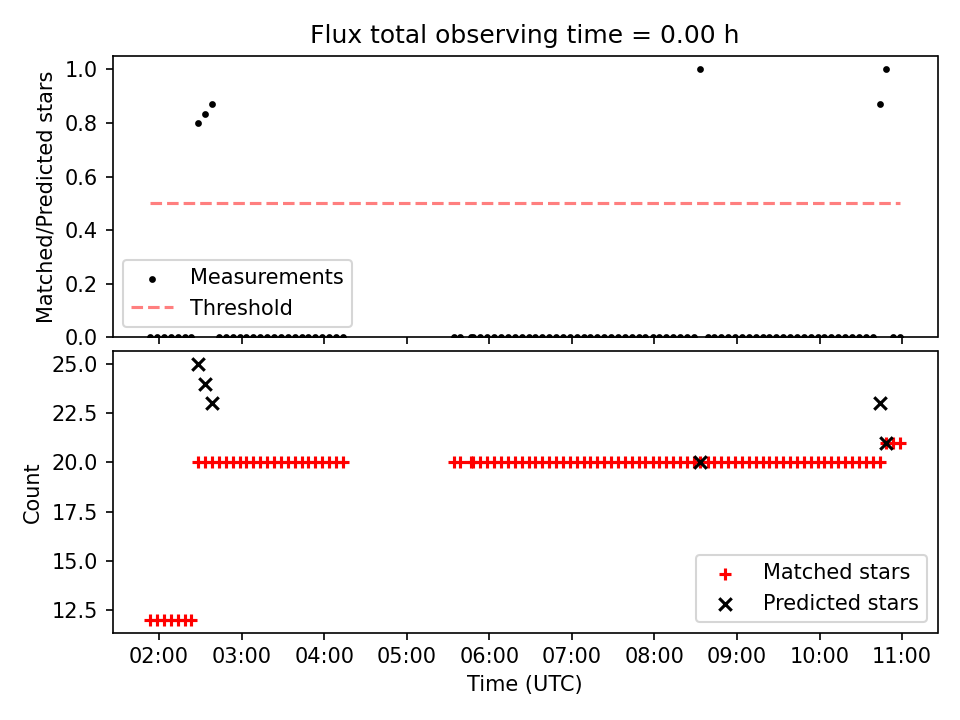 Flux total observing time = 0.00 h

Matched/Predicted stars

1.0
0.8
0.6
0.4
0.2
0.0

Measurements
Threshold

Count

25.0
22.5
20.0
17.5
15.0
12.5

Matched stars
Predicted stars

02:00 03:00 04:00 05:00 06:00 07:00 08:00 09:00 10:00 11:00

Time (UTC)